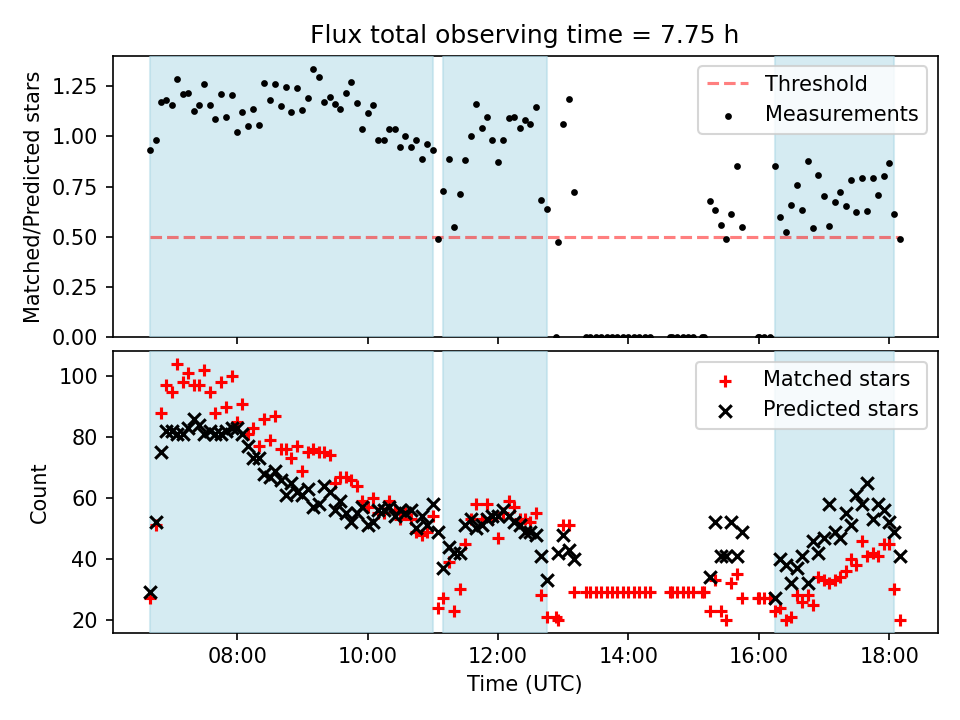 Flux total observing time = 7.75 h

Matched/Predicted stars

1.25
1.00
0.75
0.50
0.25
0.00

Threshold
Measurements

Count

100
80
60
40
20

Matched stars
Predicted stars

08:00
10:00
12:00
14:00
16:00
18:00

Time (UTC)